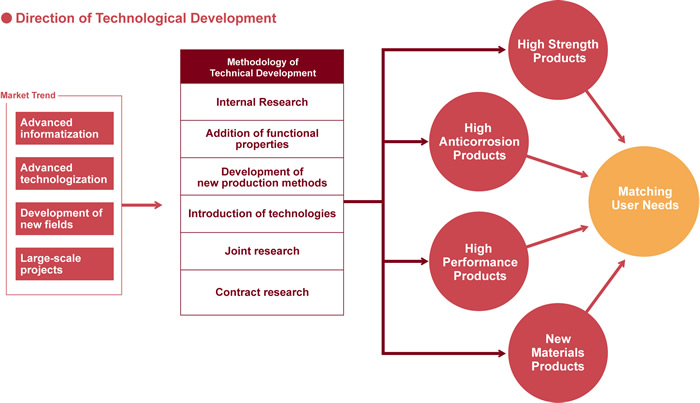 Direction of Technological Development

Market Trend

Advanced informatization

Advanced technologization

Development of new fields

Large-scale projects

Methodology of Technical Development

Internal Research

Addition of functional properties

Development of new production methods

Introduction of technologies

Joint research

Contract research

High Strength Products

High Anticorrosion Products

High Performance Products

New Materials Products

Matching User Needs